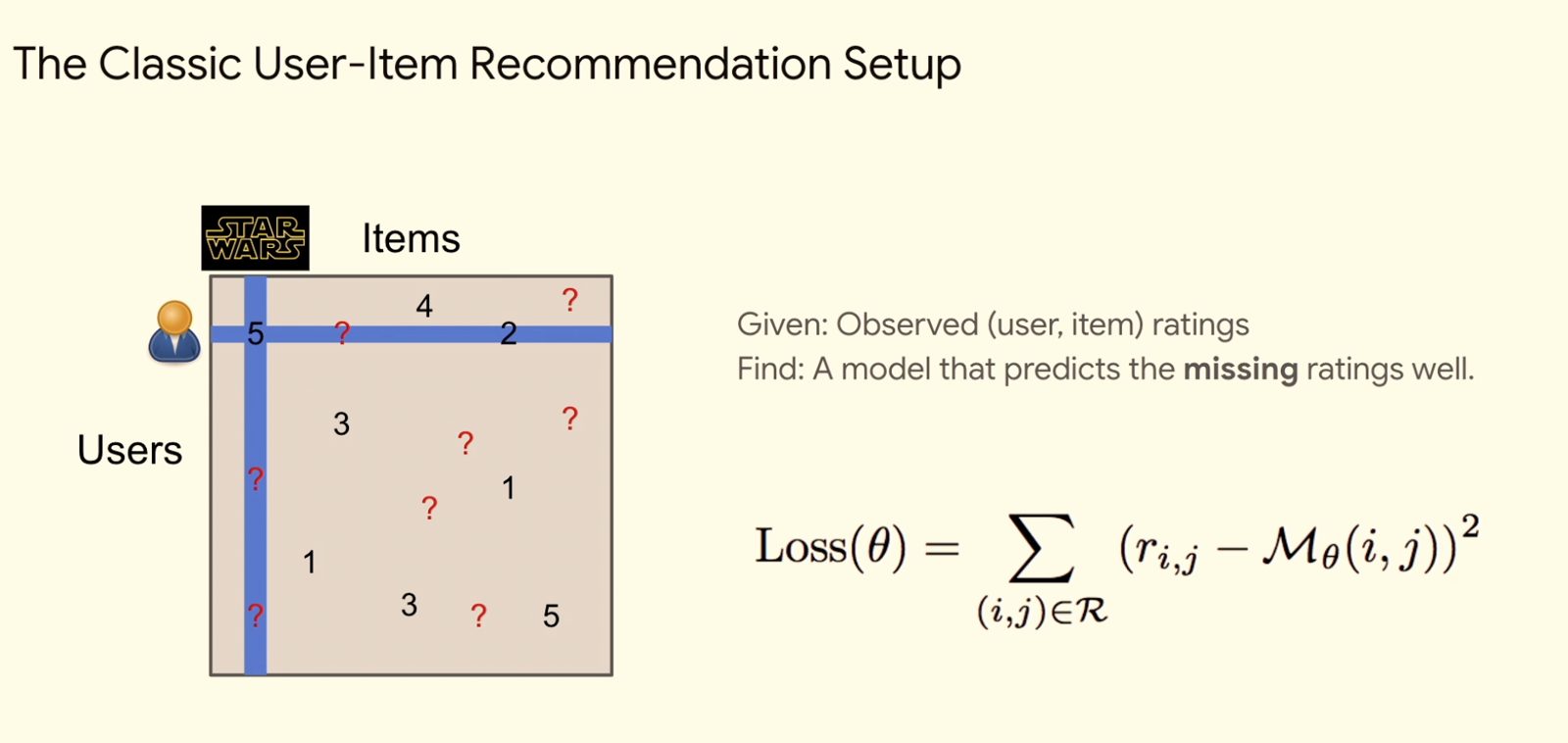 The Classic User-Item Recommendation Setup

STAR WARS

Items

Users

4 ?
5 ? 2
3 ?
?
? 1
?
1
? 3 ? 5

Given: Observed (user, item) ratings
Find: A model that predicts the missing ratings well.

$\text{Loss}(\theta) = \sum_{(i,j)\in\mathcal{R}} (r_{i,j} - \mathcal{M}_\theta(i,j))^2$